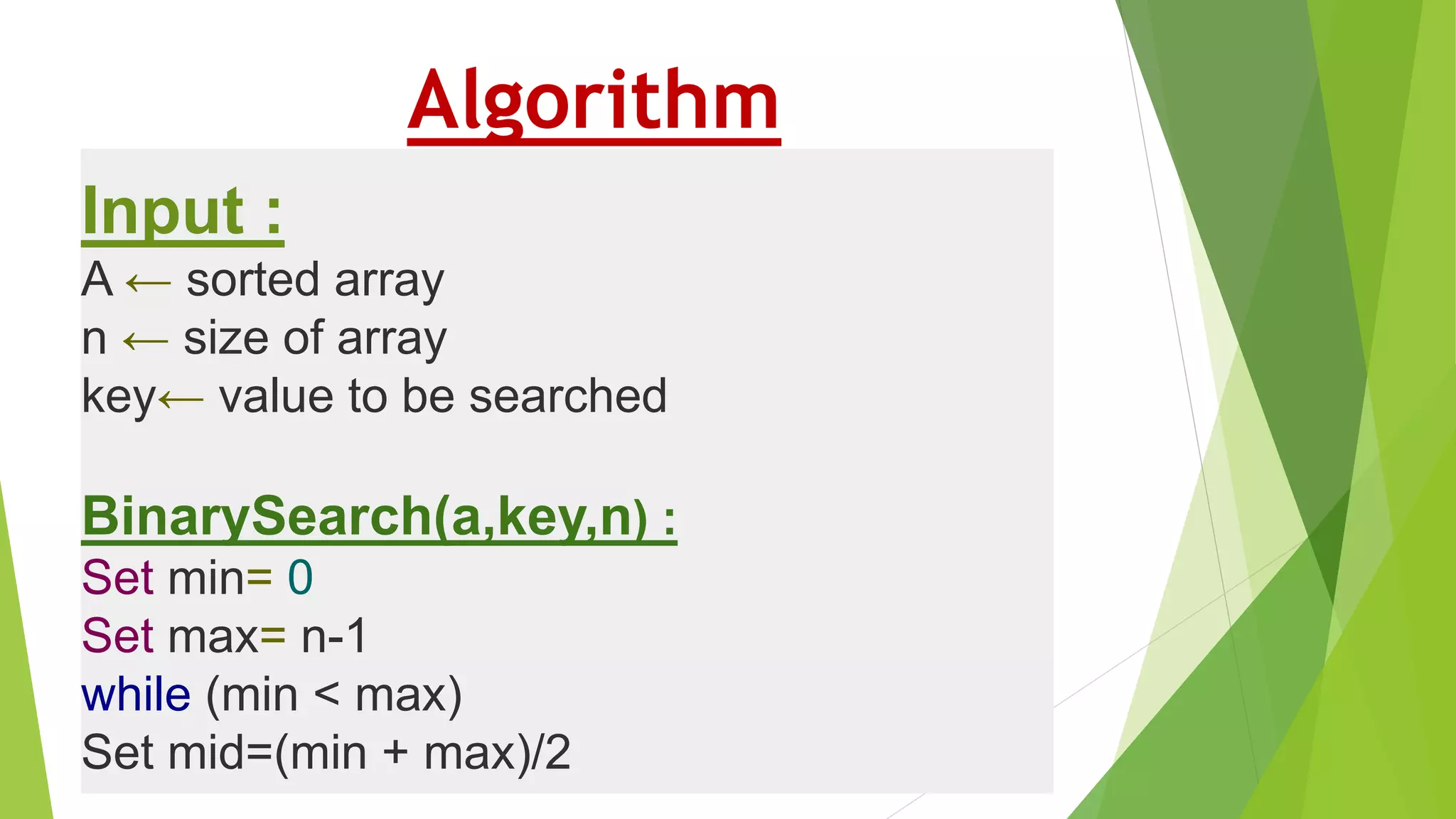 Algorithm

Input :

A ← sorted array
n ← size of array
key← value to be searched

BinarySearch(a,key,n) :

Set min= 0
Set max= n-1
while (min < max)
Set mid=(min + max)/2